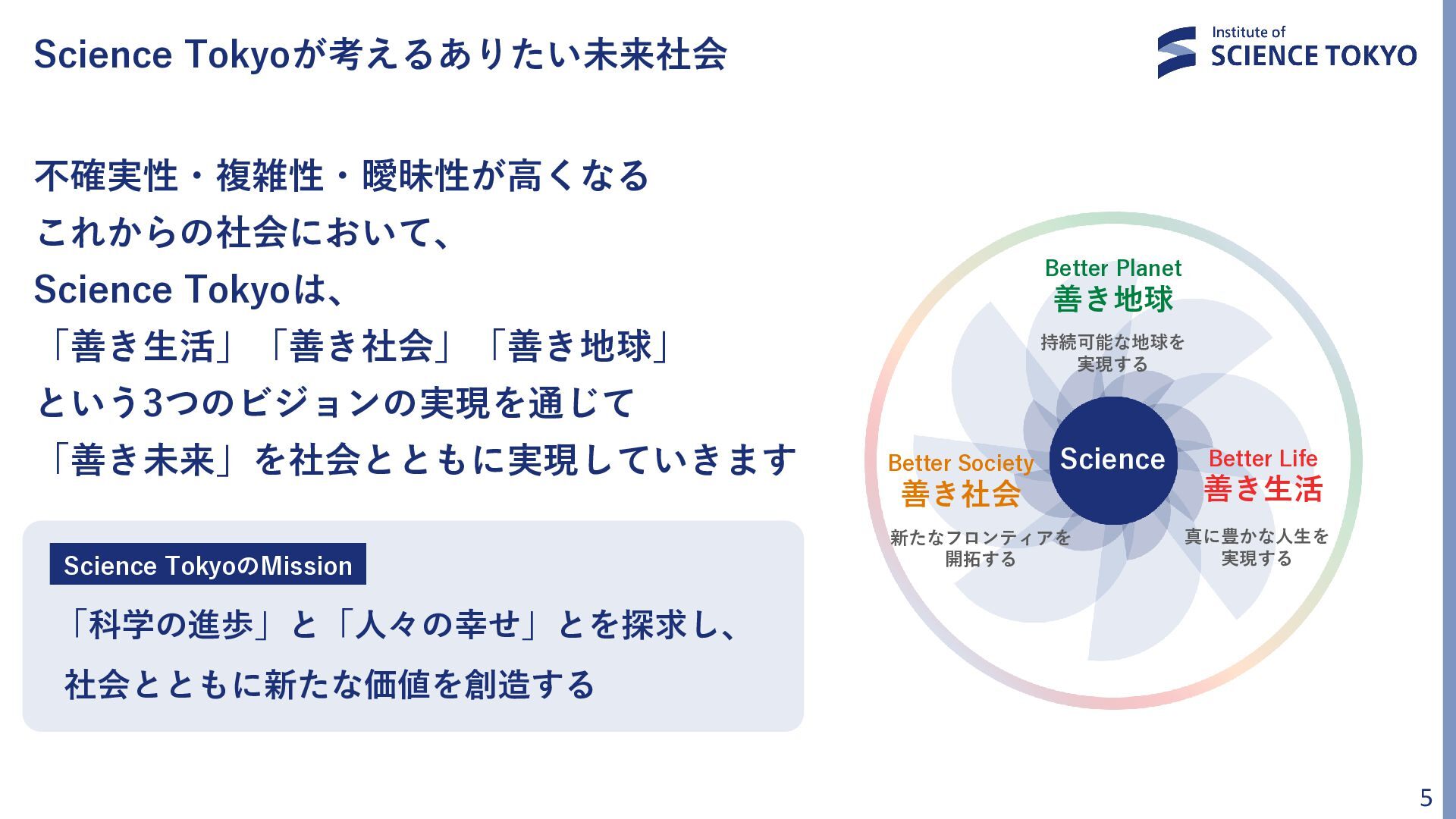 Science Tokyoが考えるありたい未来社会

Institute of
SCIENCE TOKYO

不確実性・複雑性・曖昧性が高くなる
これからの社会において、
Science Tokyoは、
「善き生活」「善き社会」「善き地球」
という3つのビジョンの実現を通じて
「善き未来」を社会とともに実現していきます

Science TokyoのMission
「科学の進歩」と「人々の幸せ」とを探求し、
社会とともに新たな価値を創造する

Better Planet
善き地球
持続可能な地球を
実現する

Better Society
善き社会
新たなフロンティアを
開拓する

Science

Better Life
善き生活
真に豊かな人生を
実現する

5